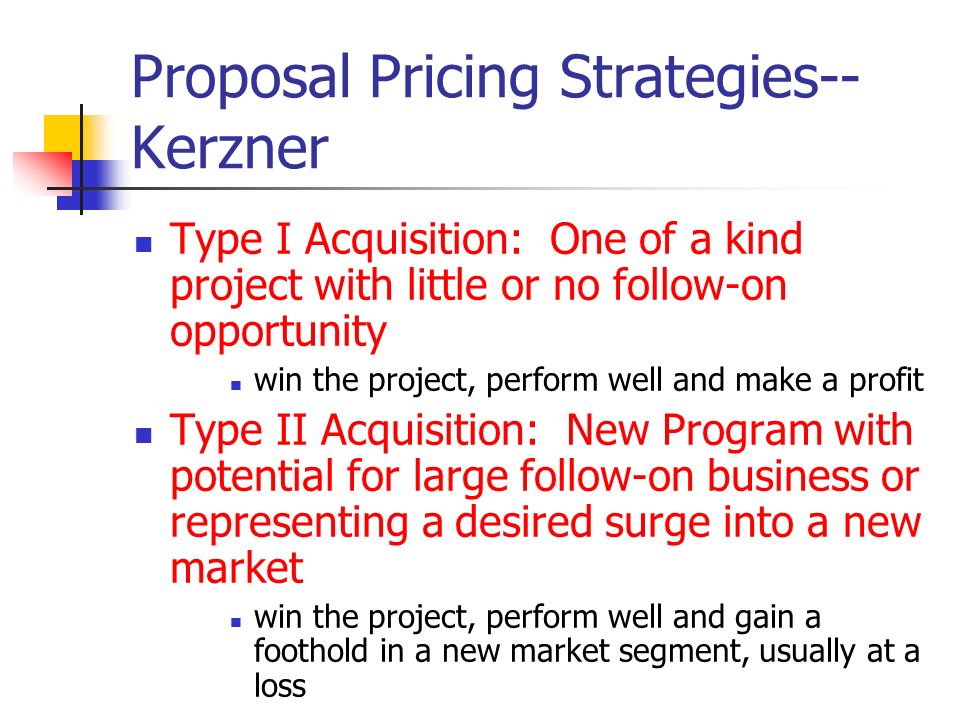 Proposal Pricing Strategies--Kerzner

- Type I Acquisition: One of a kind project with little or no follow-on opportunity
  - win the project, perform well and make a profit
- Type II Acquisition: New Program with potential for large follow-on business or representing a desired surge into a new market
  - win the project, perform well and gain a foothold in a new market segment, usually at a loss